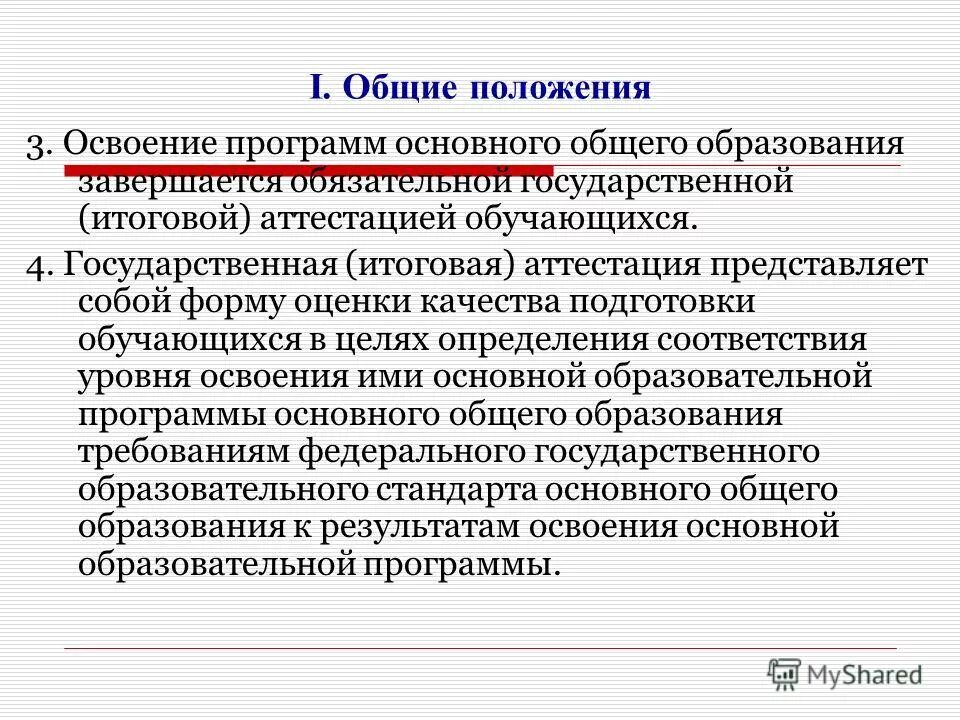 I. Общие положения

3. Освоение программ основного общего образования завершается обязательной государственной (итоговой) аттестацией обучающихся.

4. Государственная (итоговая) аттестация представляет собой форму оценки качества подготовки обучающихся в целях определения соответствия уровня освоения ими основной образовательной программы основного общего образования требованиям федерального государственного образовательного стандарта основного общего образования к результатам освоения основной образовательной программы.

MyShared